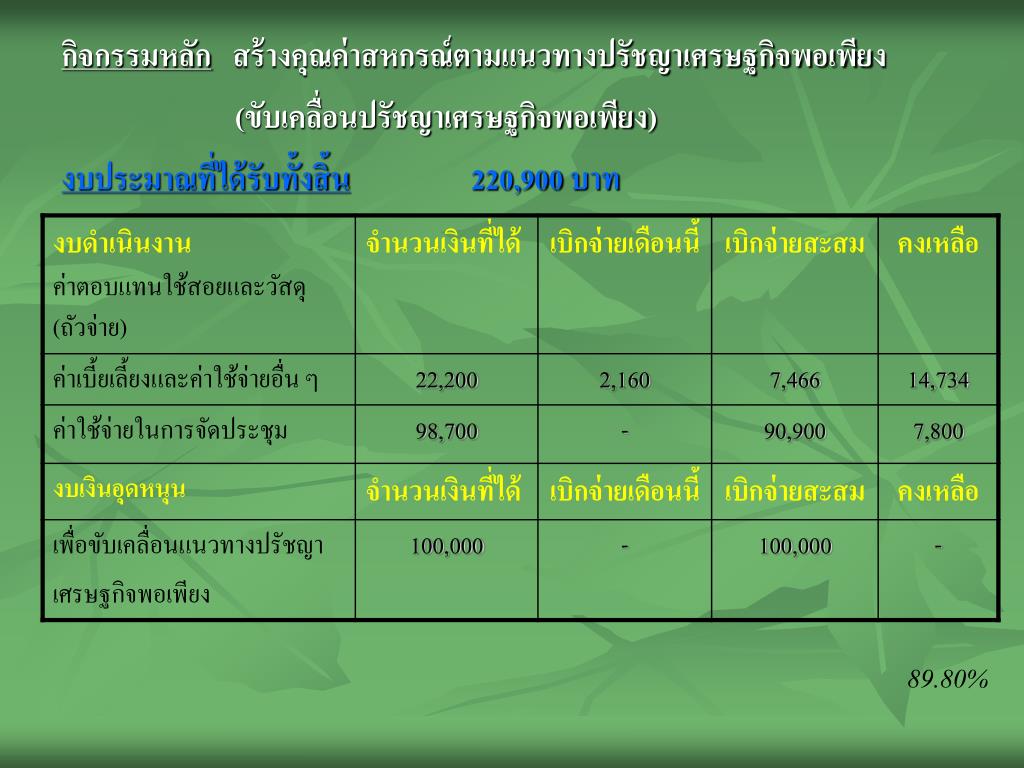 กิจกรรมหลัก สร้างคุณค่าสหกรณ์ตามแนวทางปรัชญาเศรษฐกิจพอเพียง (ขับเคลื่อนปรัชญาเศรษฐกิจพอเพียง)

งบประมาณที่ได้รับทั้งสิ้น 220,900 บาท

| งบดำเนินงาน ค่าตอบแทนใช้สอยและวัสดุ (ถัวจ่าย) | จำนวนเงินที่ได้ | เบิกจ่ายเดือนนี้ | เบิกจ่ายสะสม | คงเหลือ |
|---|---|---|---|---|
| ค่าเบี้ยเลี้ยงและค่าใช้จ่ายอื่น ๆ | 22,200 | 2,160 | 7,466 | 14,734 |
| ค่าใช้จ่ายในการจัดประชุม | 98,700 | - | 90,900 | 7,800 |
| งบเงินอุดหนุน | จำนวนเงินที่ได้ | เบิกจ่ายเดือนนี้ | เบิกจ่ายสะสม | คงเหลือ |
| เพื่อขับเคลื่อนแนวทางปรัชญาเศรษฐกิจพอเพียง | 100,000 | - | 100,000 | - |

89.80%